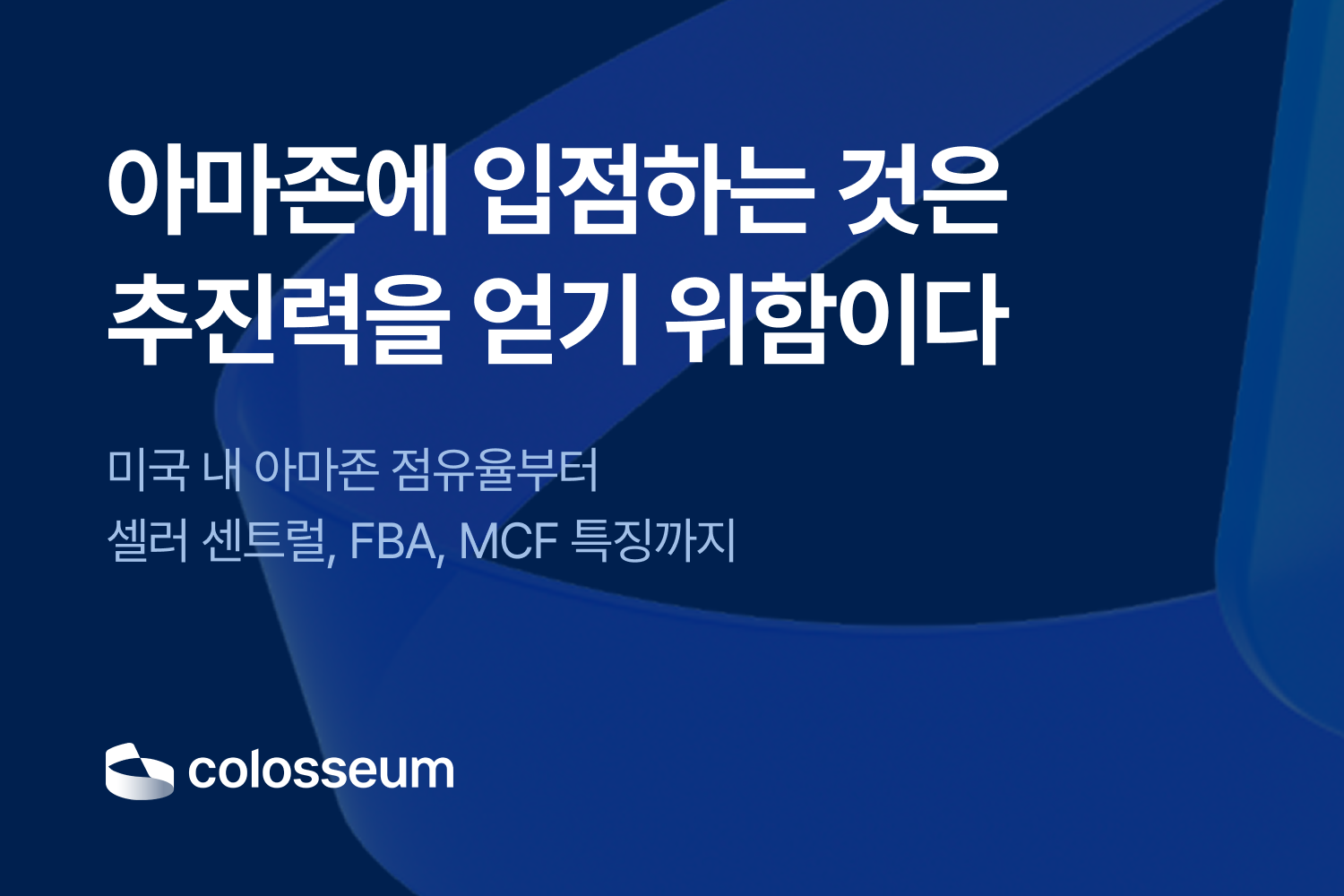 아마존에 입점하는 것은
추진력을 얻기 위함이다

미국 내 아마존 점유율부터
셀러 센트럴, FBA, MCF 특징까지

colosseum